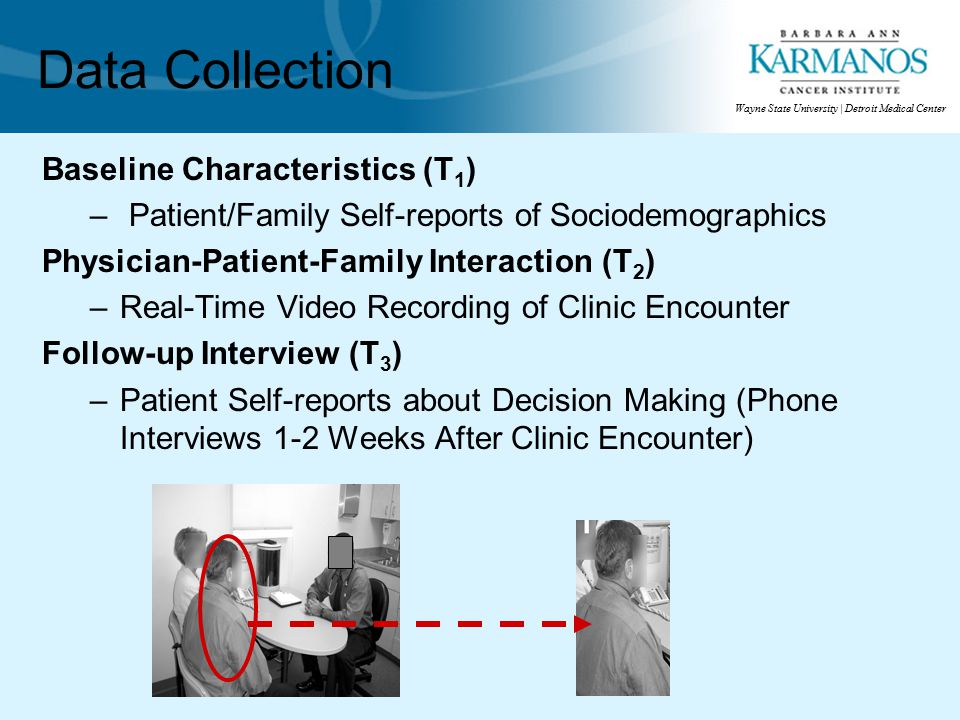 Data Collection

BARBARA ANN
KARMANOS
CANCER INSTITUTE
Wayne State University | Detroit Medical Center

Baseline Characteristics ($T_1$)

– Patient/Family Self-reports of Sociodemographics

Physician-Patient-Family Interaction ($T_2$)

– Real-Time Video Recording of Clinic Encounter

Follow-up Interview ($T_3$)

– Patient Self-reports about Decision Making (Phone Interviews 1-2 Weeks After Clinic Encounter)